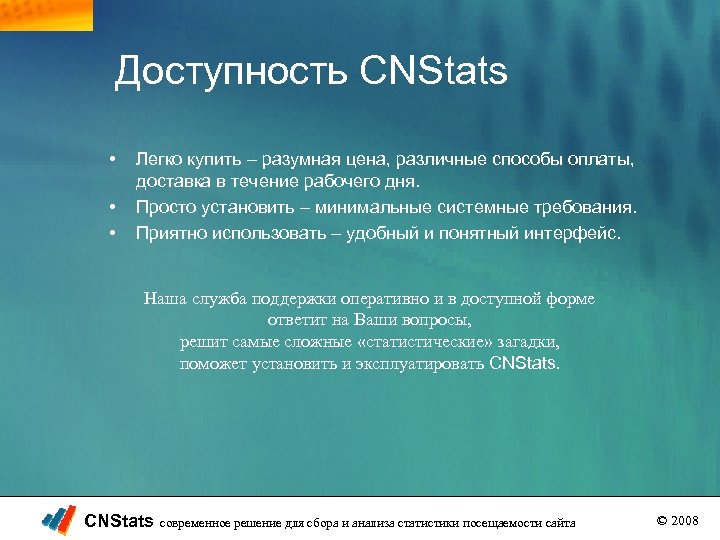 Доступность CNStats

• Легко купить – разумная цена, различные способы оплаты, доставка в течение рабочего дня.
• Просто установить – минимальные системные требования.
• Приятно использовать – удобный и понятный интерфейс.

Наша служба поддержки оперативно и в доступной форме ответит на Ваши вопросы, решит самые сложные «статистические» загадки, поможет установить и эксплуатировать CNStats.

CNStats современное решение для сбора и анализа статистики посещаемости сайта

© 2008